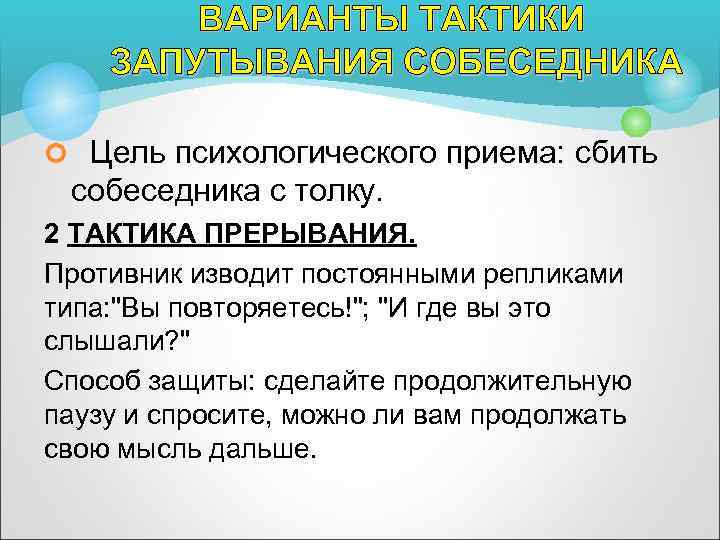 ВАРИАНТЫ ТАКТИКИ ЗАПУТЫВАНИЯ СОБЕСЕДНИКА

Цель психологического приема: сбить собеседника с толку.

2 ТАКТИКА ПРЕРЫВАНИЯ.

Противник изводит постоянными репликами типа:"Вы повторяетесь!"; "И где вы это слышали?"

Способ защиты: сделайте продолжительную паузу и спросите, можно ли вам продолжать свою мысль дальше.